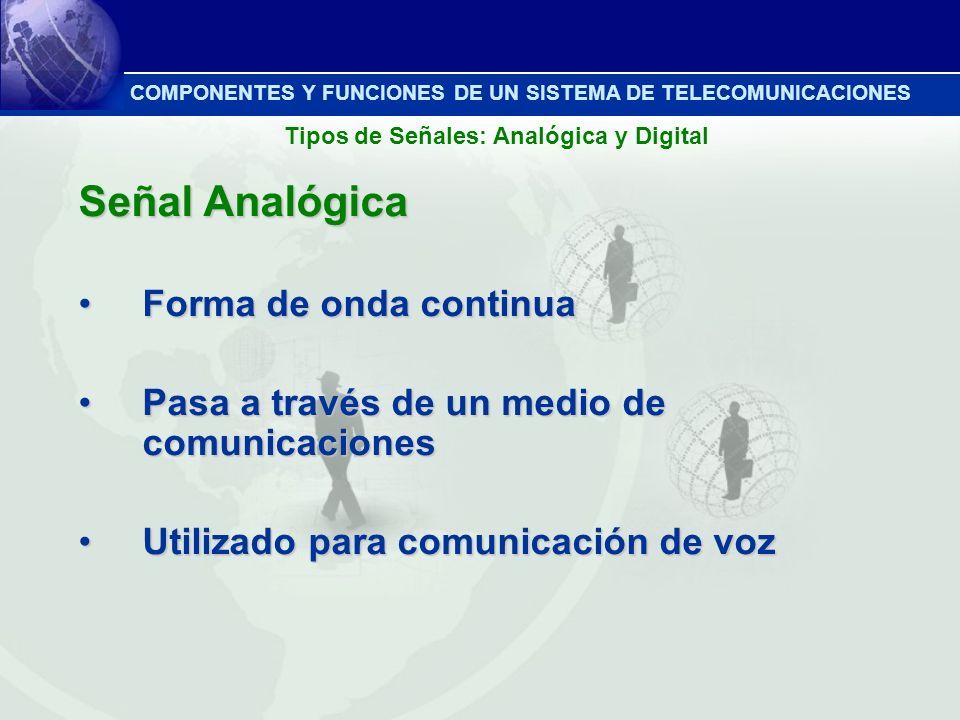 COMPONENTES Y FUNCIONES DE UN SISTEMA DE TELECOMUNICACIONES

Tipos de Señales: Analógica y Digital

Señal Analógica

• Forma de onda continua

• Pasa a través de un medio de comunicaciones

• Utilizado para comunicación de voz